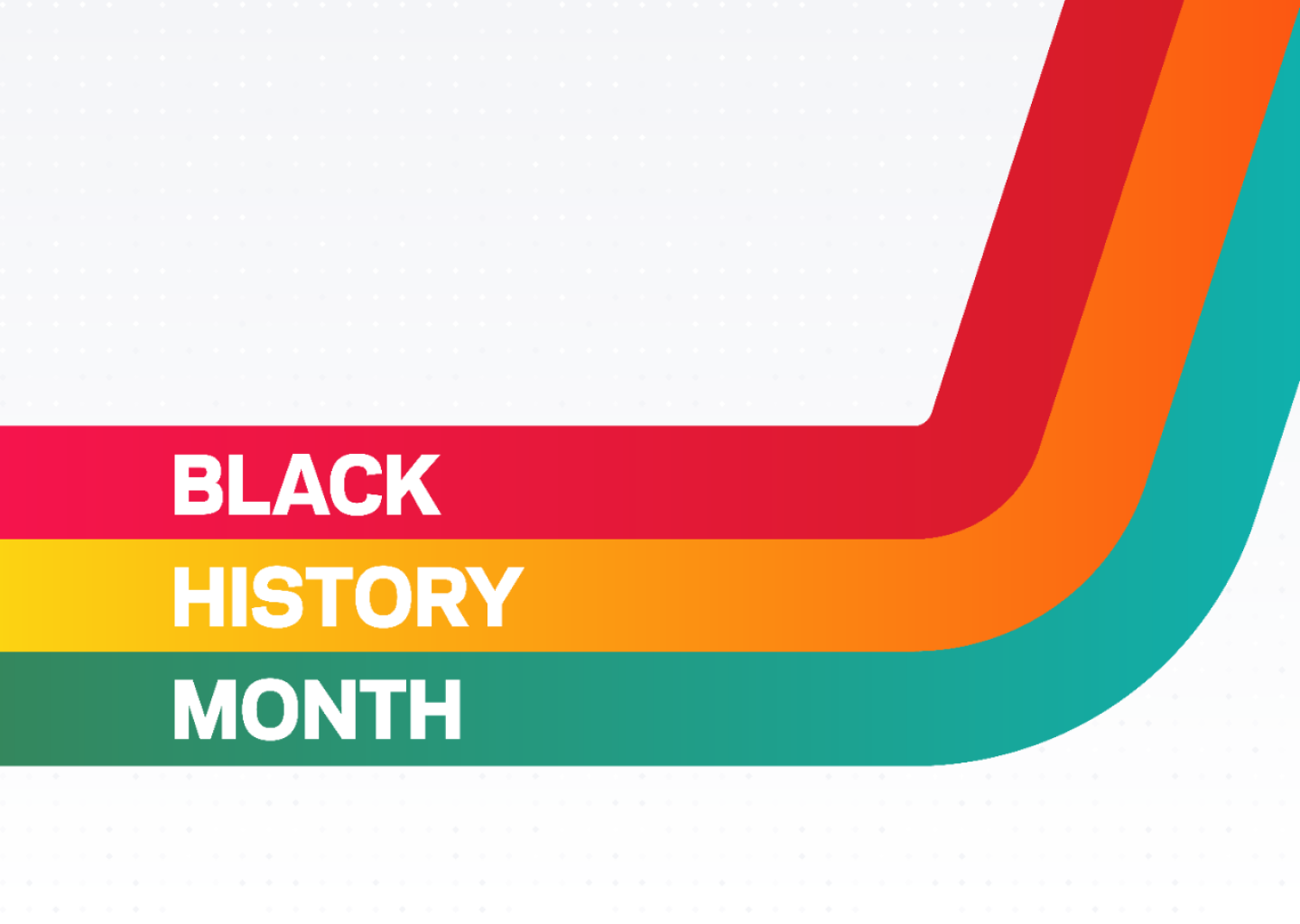 BLACK
HISTORY
MONTH